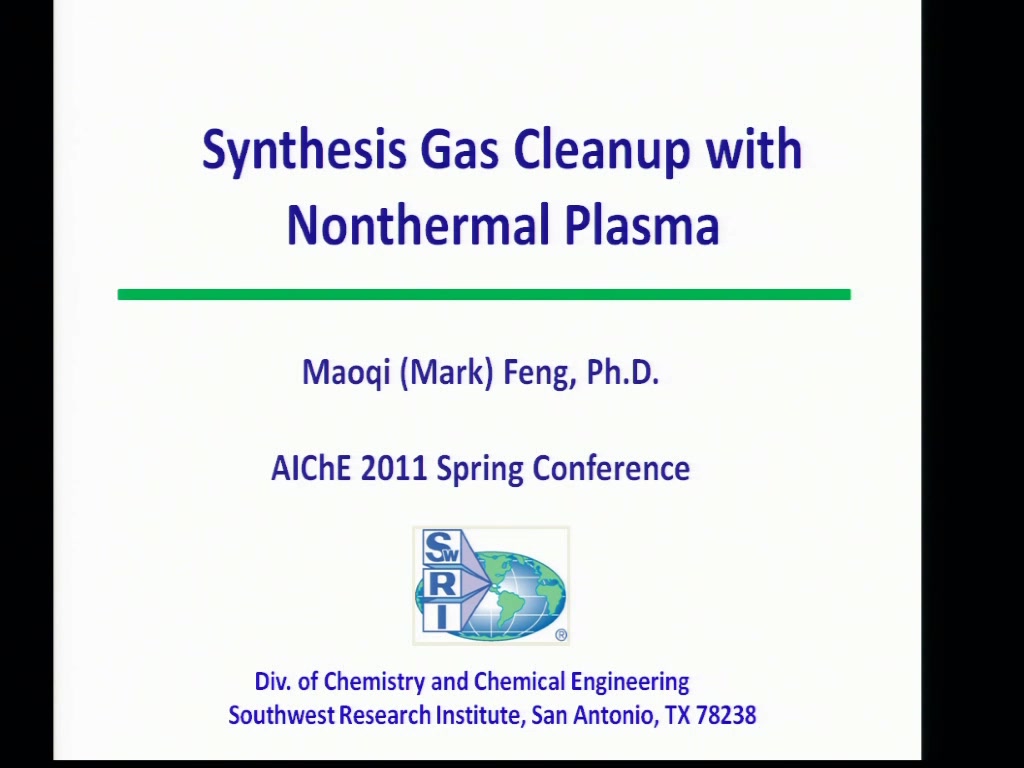 Synthesis Gas Cleanup with Nonthermal Plasma

Maoqi (Mark) Feng, Ph.D.

AIChE 2011 Spring Conference

SwRI ®

Div. of Chemistry and Chemical Engineering
Southwest Research Institute, San Antonio, TX 78238